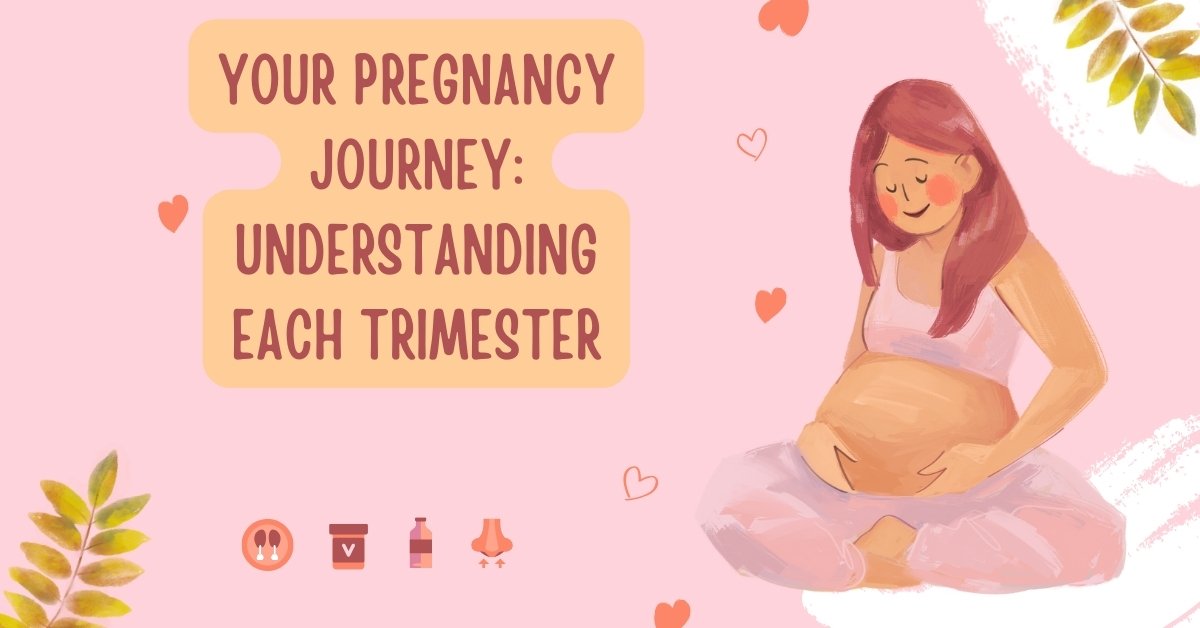 YOUR PREGNANCY JOURNEY: UNDERSTANDING EACH TRIMESTER

V